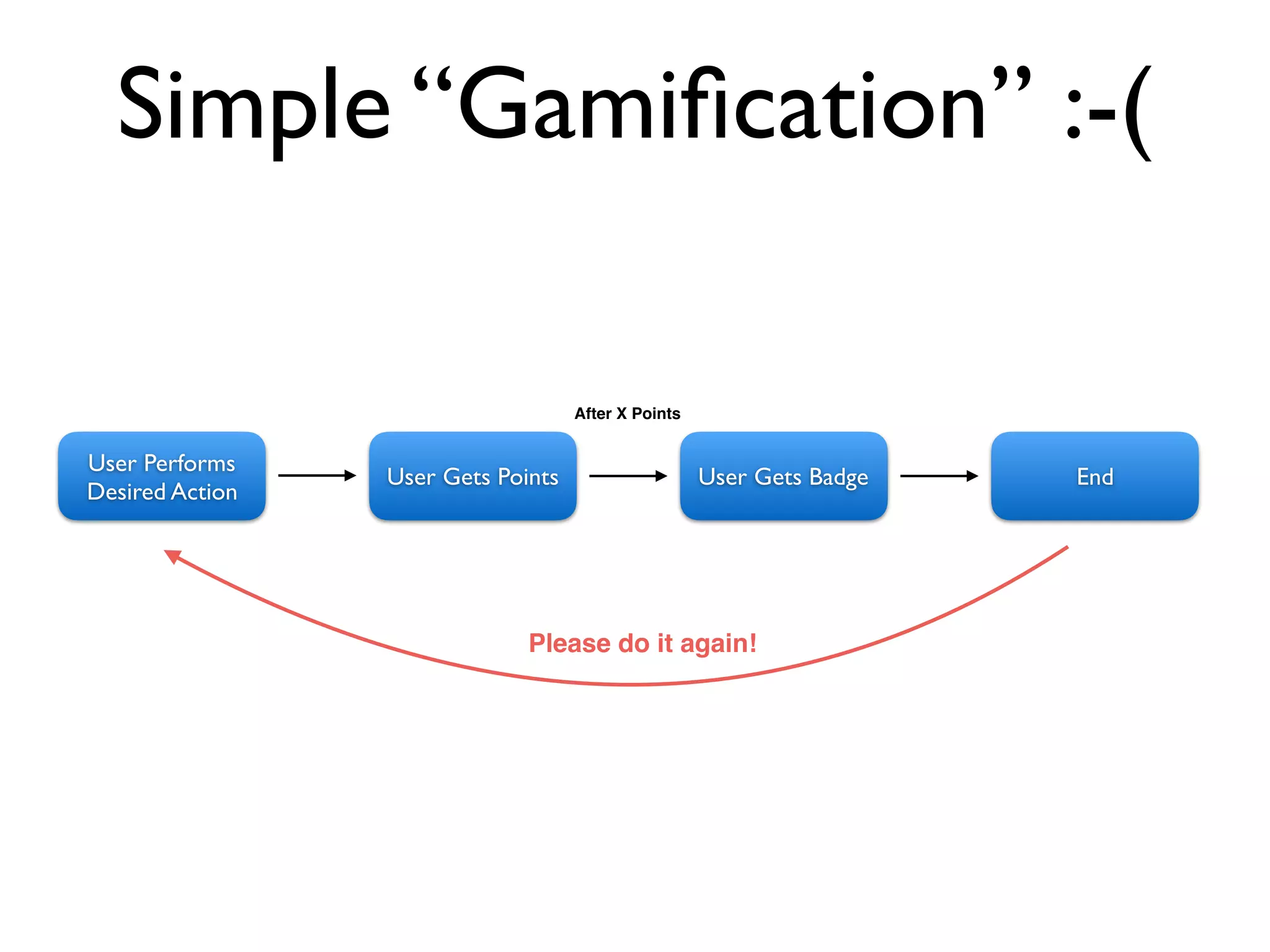 Simple “Gamification” :-(

User Performs Desired Action

User Gets Points

After X Points

User Gets Badge

End

Please do it again!